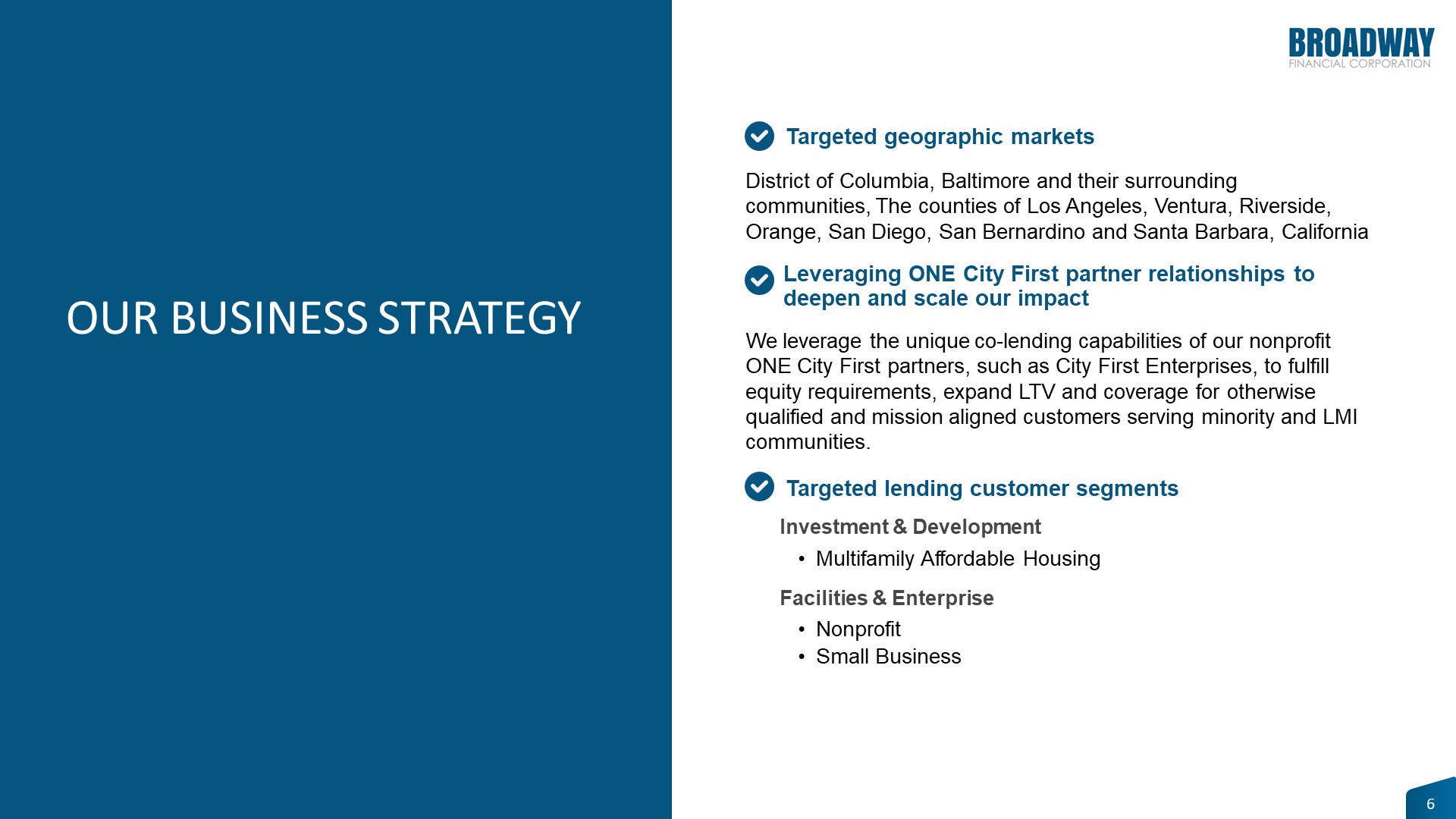 OUR BUSINESS STRATEGY

BROADWAY
FINANCIAL CORPORATION

Targeted geographic markets

District of Columbia, Baltimore and their surrounding communities, The counties of Los Angeles, Ventura, Riverside, Orange, San Diego, San Bernardino and Santa Barbara, California

Leveraging ONE City First partner relationships to deepen and scale our impact

We leverage the unique co-lending capabilities of our nonprofit ONE City First partners, such as City First Enterprises, to fulfill equity requirements, expand LTV and coverage for otherwise qualified and mission aligned customers serving minority and LMI communities.

Targeted lending customer segments

Investment & Development

• Multifamily Affordable Housing

Facilities & Enterprise

• Nonprofit
• Small Business

6